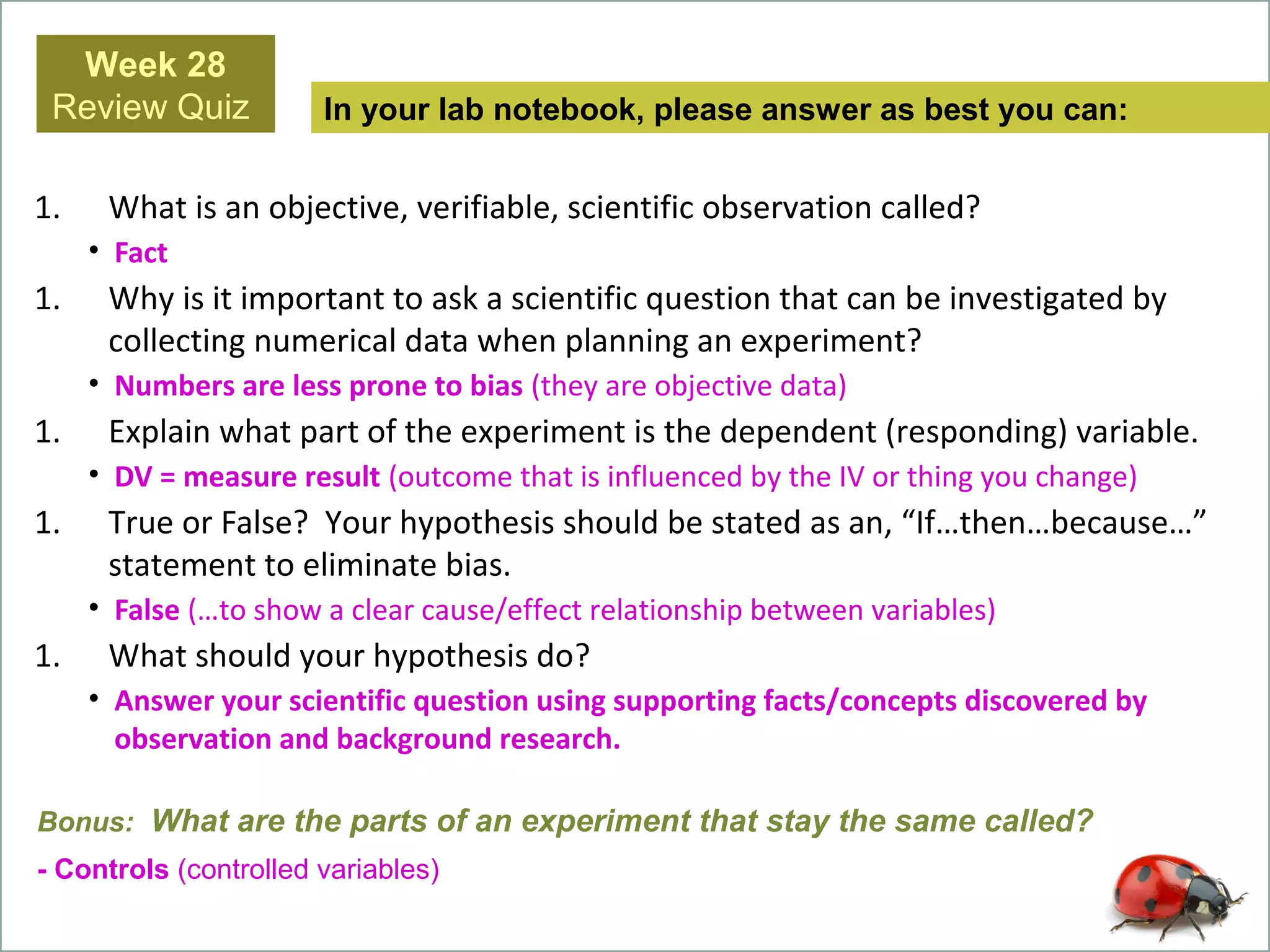 Week 28
Review Quiz

In your lab notebook, please answer as best you can:

1. What is an objective, verifiable, scientific observation called?
• Fact
1. Why is it important to ask a scientific question that can be investigated by collecting numerical data when planning an experiment?
• Numbers are less prone to bias (they are objective data)
1. Explain what part of the experiment is the dependent (responding) variable.
• DV = measure result (outcome that is influenced by the IV or thing you change)
1. True or False? Your hypothesis should be stated as an, “If…then…because…” statement to eliminate bias.
• False (…to show a clear cause/effect relationship between variables)
1. What should your hypothesis do?
• Answer your scientific question using supporting facts/concepts discovered by observation and background research.

Bonus: What are the parts of an experiment that stay the same called?
- Controls (controlled variables)